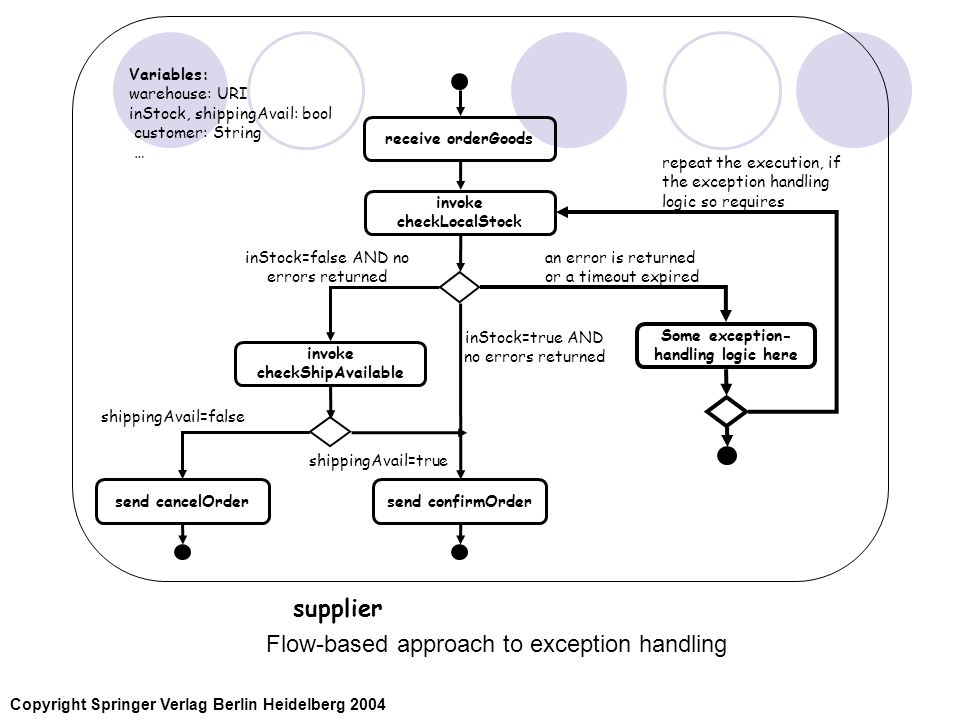 Variables:
warehouse: URI
inStock, shippingAvail: bool
customer: String
...

receive orderGoods

repeat the execution, if the exception handling logic so requires

invoke checkLocalStock

inStock=false AND no errors returned

an error is returned or a timeout expired

inStock=true AND no errors returned

Some exception-handling logic here

invoke checkShipAvailable

shippingAvail=false

shippingAvail=true

send cancelOrder

send confirmOrder

supplier

Flow-based approach to exception handling

Copyright Springer Verlag Berlin Heidelberg 2004